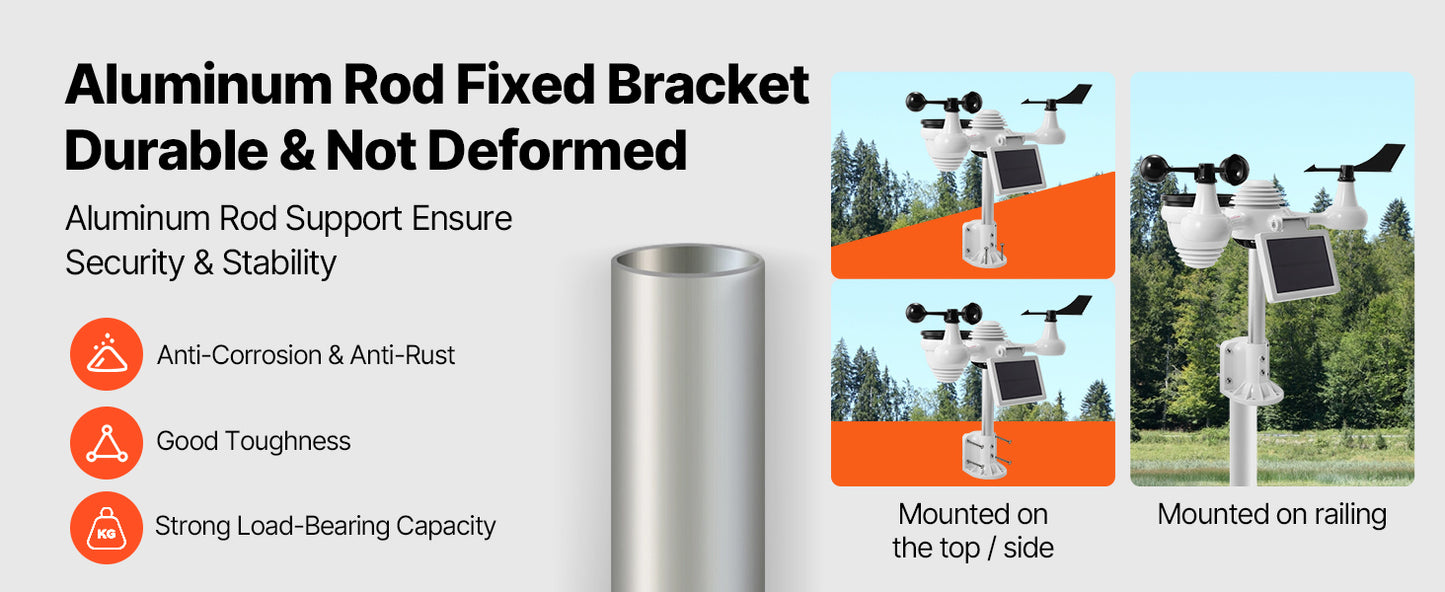 Aluminum Rod Fixed Bracket Durable & Not Deformed

Aluminum Rod Support Ensure Security & Stability

Anti-Corrosion & Anti-Rust

Good Toughness

KG

Strong Load-Bearing Capacity

Mounted on the top / side

Mounted on railing